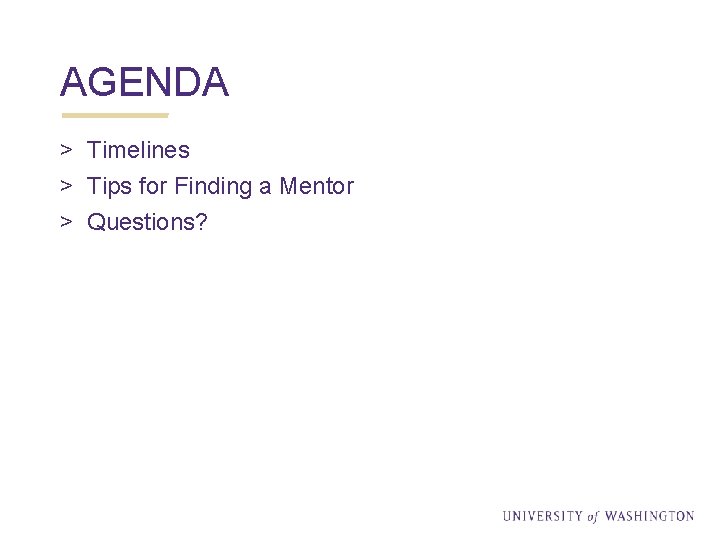 AGENDA

> Timelines
> Tips for Finding a Mentor
> Questions?

UNIVERSITY of WASHINGTON